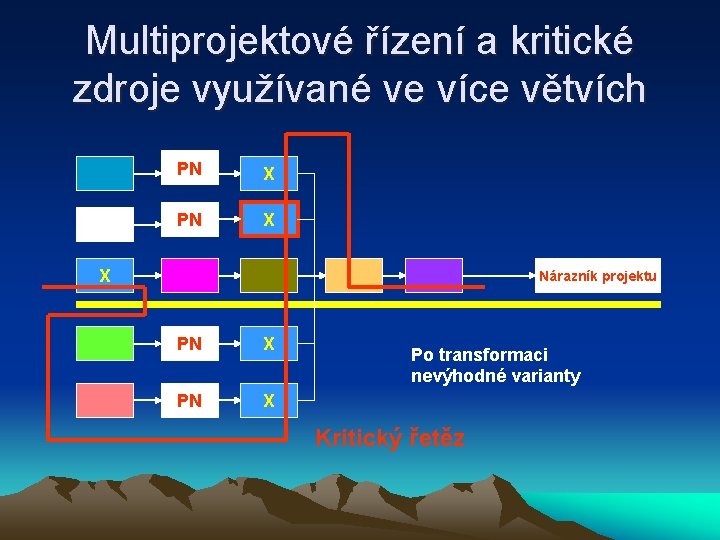 Multiprojektové řízení a kritické zdroje využívané ve více větvích

PN
X
PN
X
X
Nárazník projektu
PN
X
PN
X

Po transformaci nevýhodné varianty

Kritický řetěz